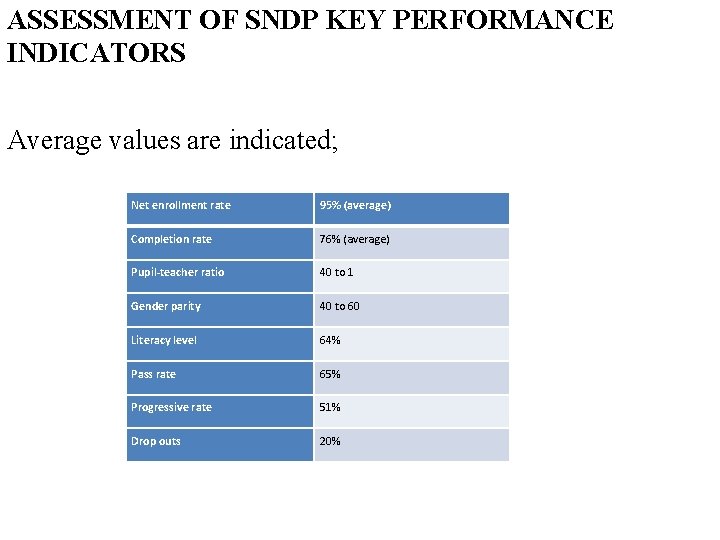 ASSESSMENT OF SNDP KEY PERFORMANCE INDICATORS

Average values are indicated;

| Net enrollment rate | 95% (average) |
|---|---|
| Completion rate | 76% (average) |
| Pupil-teacher ratio | 40 to 1 |
| Gender parity | 40 to 60 |
| Literacy level | 64% |
| Pass rate | 65% |
| Progressive rate | 51% |
| Drop outs | 20% |